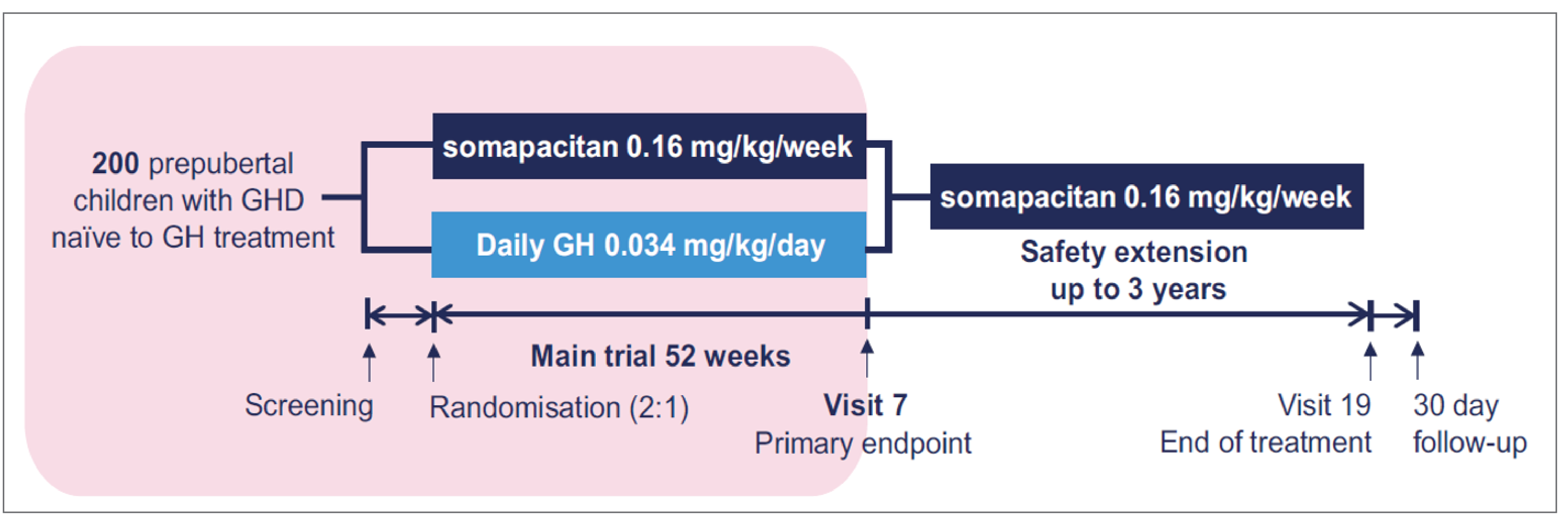 200 prepubertal children with GHD naïve to GH treatment

somapacitan 0.16 mg/kg/week

Daily GH 0.034 mg/kg/day

somapacitan 0.16 mg/kg/week

Safety extension up to 3 years

Main trial 52 weeks

Screening

Randomisation (2:1)

Visit 7
Primary endpoint

Visit 19
End of treatment

30 day follow-up